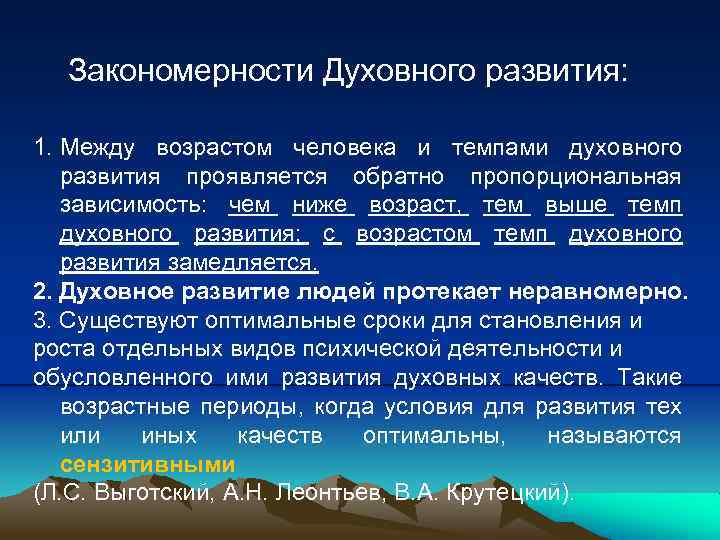 Закономерности Духовного развития:

1. Между возрастом человека и темпами духовного развития проявляется обратно пропорциональная зависимость: чем ниже возраст, тем выше темп духовного развития; с возрастом темп духовного развития замедляется.

2. Духовное развитие людей протекает неравномерно.

3. Существуют оптимальные сроки для становления и роста отдельных видов психической деятельности и обусловленного ими развития духовных качеств. Такие возрастные периоды, когда условия для развития тех или иных качеств оптимальны, называются сензитивными

(Л.С. Выготский, А.Н. Леонтьев, В.А. Крутецкий).